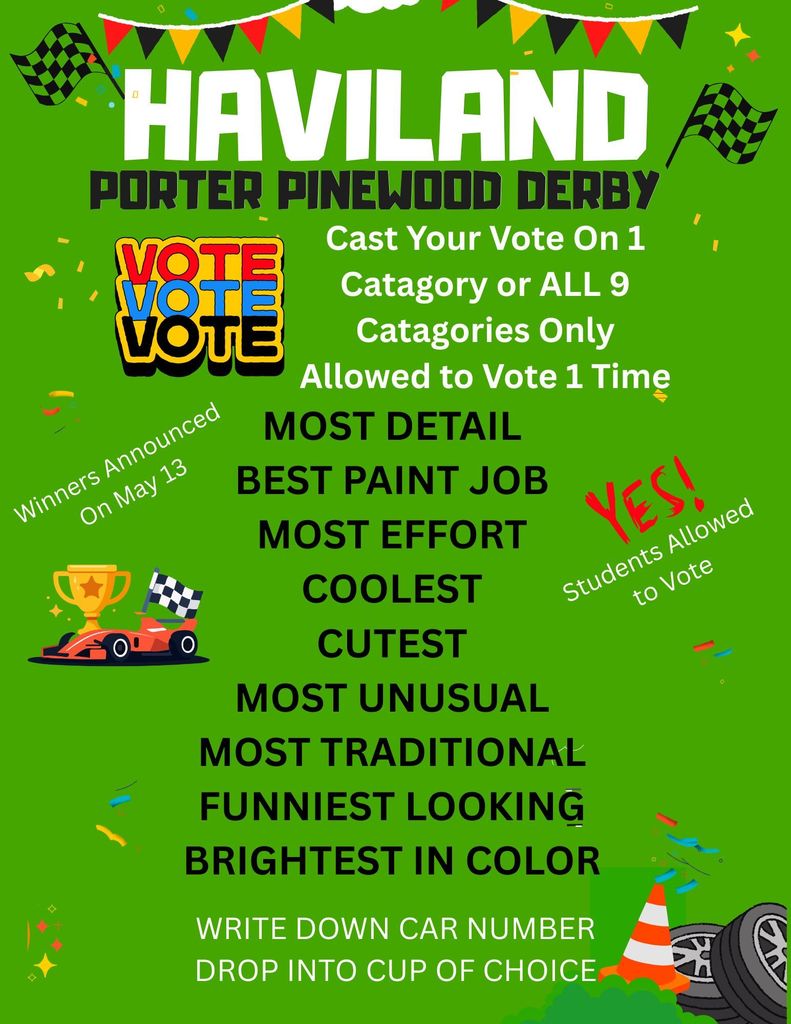 HAVILAND
PORTER PINEWOOD DERBY

VOTE
VOTE
VOTE

Cast Your Vote On 1 Catagory or ALL 9 Catagories Only Allowed to Vote 1 Time

Winners Announced On May 13

MOST DETAIL
BEST PAINT JOB
MOST EFFORT
COOLEST
CUTEST
MOST UNUSUAL
MOST TRADITIONAL
FUNNIEST LOOKING
BRIGHTEST IN COLOR

YES!
Students Allowed to Vote

WRITE DOWN CAR NUMBER
DROP INTO CUP OF CHOICE